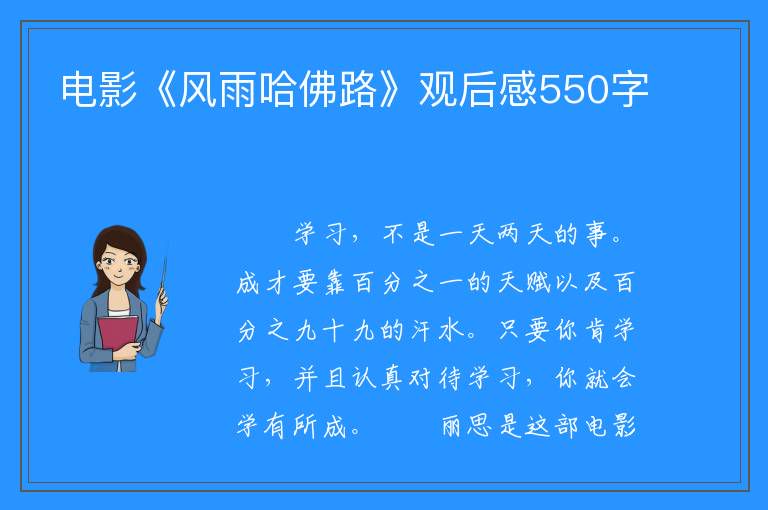 电影《风雨哈佛路》观后感550字

学习，不是一天两天的事。成才要靠百分之一的天赋以及百分之九十九的汗水。只要你肯学习，并且认真对待学习，你就会学有所成。　　丽思是这部电影